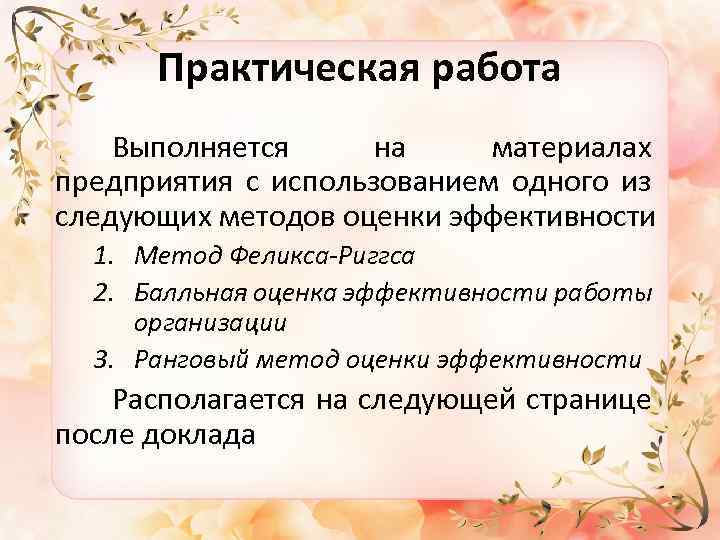 Практическая работа

Выполняется на материалах предприятия с использованием одного из следующих методов оценки эффективности

1. Метод Феликса-Риггса
2. Балльная оценка эффективности работы организации
3. Ранговый метод оценки эффективности

Располагается на следующей странице после доклада